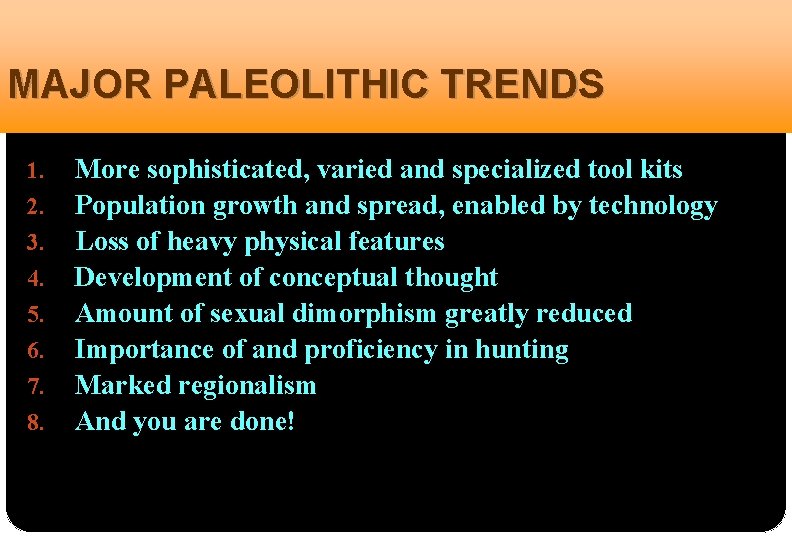 MAJOR PALEOLITHIC TRENDS

1. More sophisticated, varied and specialized tool kits
2. Population growth and spread, enabled by technology
3. Loss of heavy physical features
4. Development of conceptual thought
5. Amount of sexual dimorphism greatly reduced
6. Importance of and proficiency in hunting
7. Marked regionalism
8. And you are done!